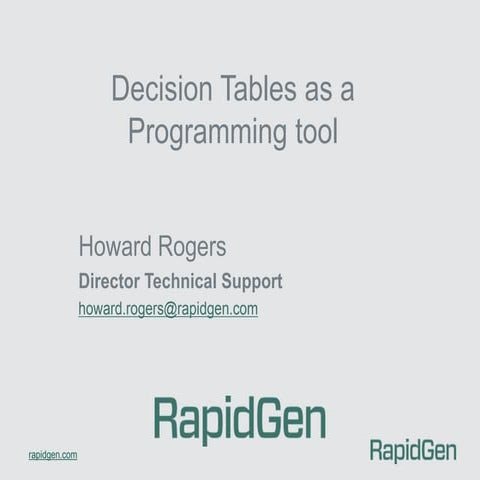 Decision Tables as a Programming tool

Howard Rogers

Director Technical Support

howard.rogers@rapidgen.com

RapidGen

rapidgen.com

RapidGen